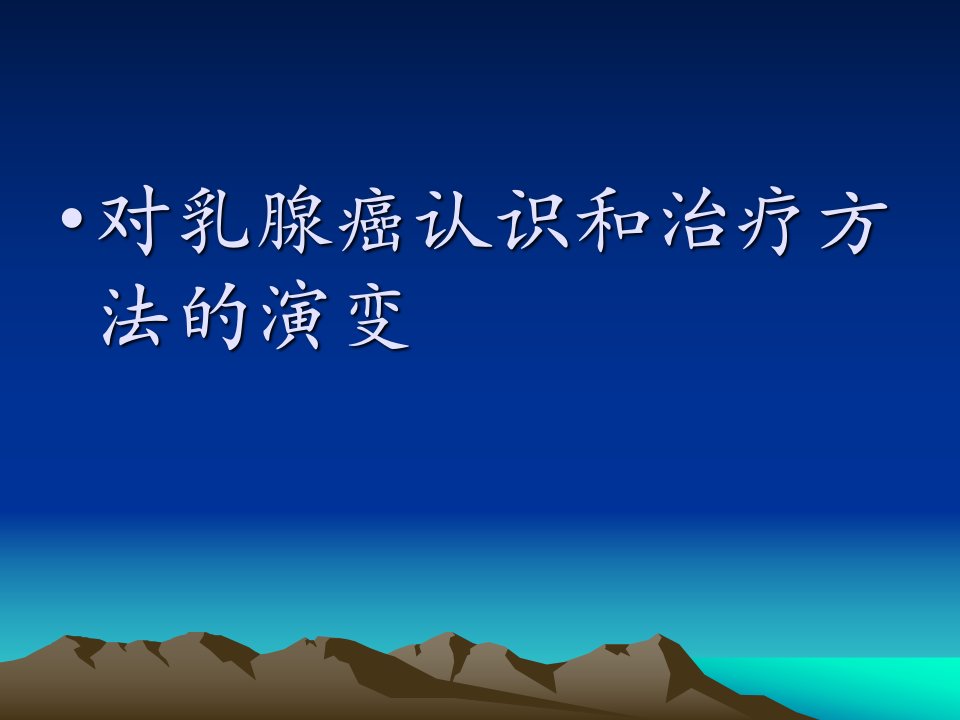 • 对乳腺癌认识和治疗方法的演变